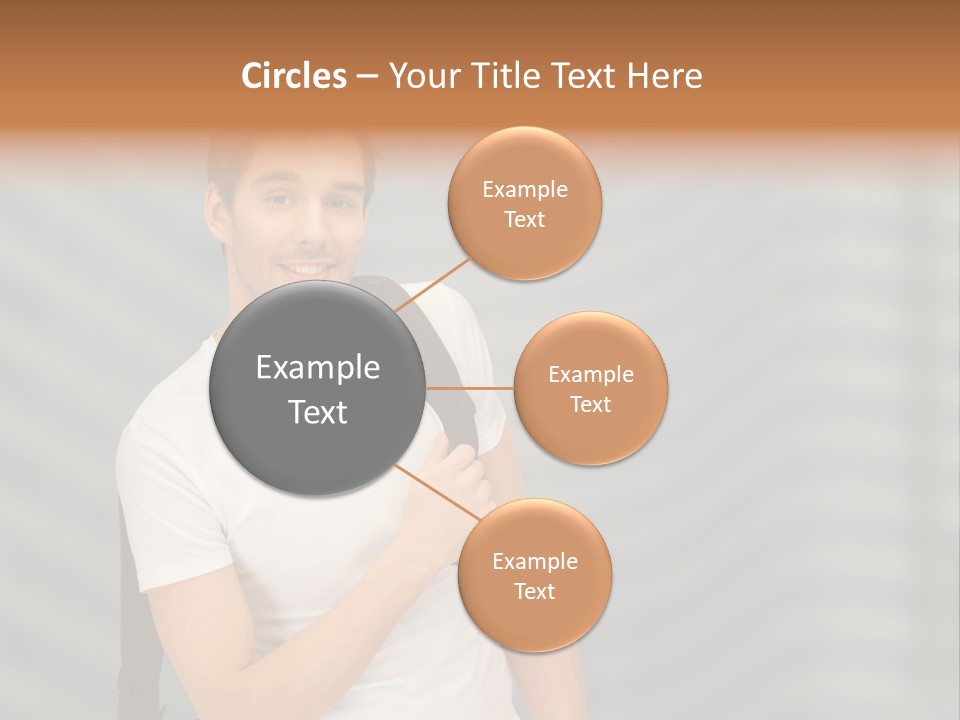 Circles – Your Title Text Here

Example Text

Example Text

Example Text

Example Text